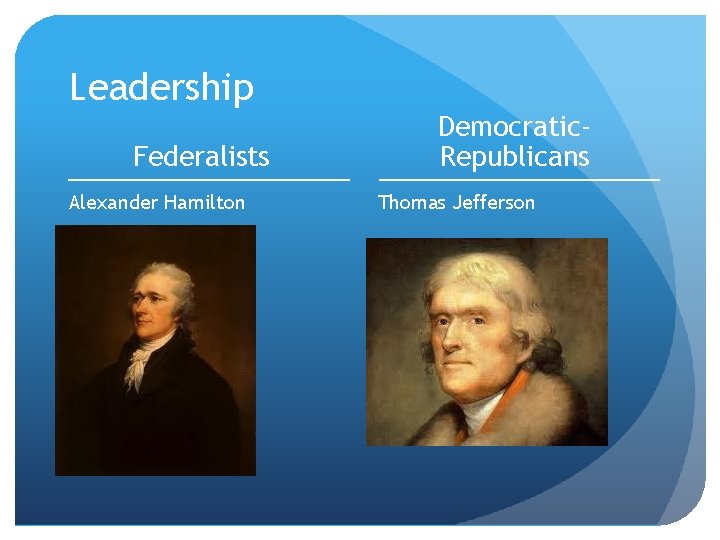 Leadership

Federalists

Alexander Hamilton

Democratic-Republicans

Thomas Jefferson